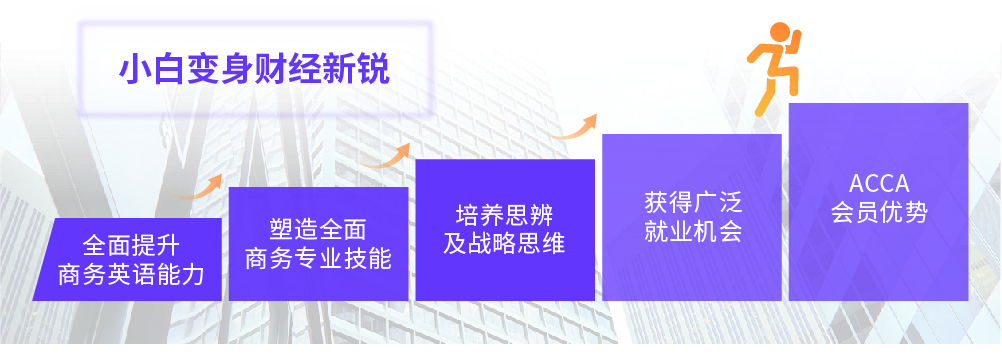 小白变身财经新锐

全面提升
商务英语能力

塑造全面
商务专业技能

培养思辨
及战略思维

获得广泛
就业机会

ACCA
会员优势